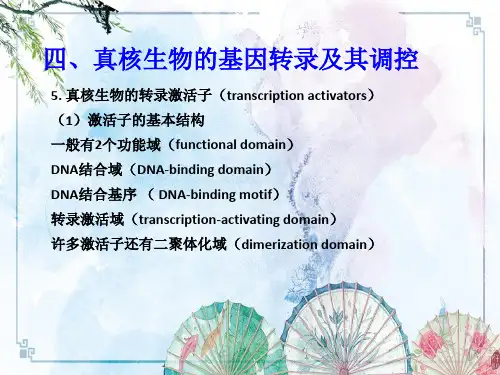 四、真核生物的基因转录及其调控

5. 真核生物的转录激活子（transcription activators）

（1）激活子的基本结构

一般有2个功能域（functional domain）

DNA结合域（DNA-binding domain）

DNA结合基序 （ DNA-binding motif）

转录激活域（transcription-activating domain）

许多激活子还有二聚体化域（dimerization domain）